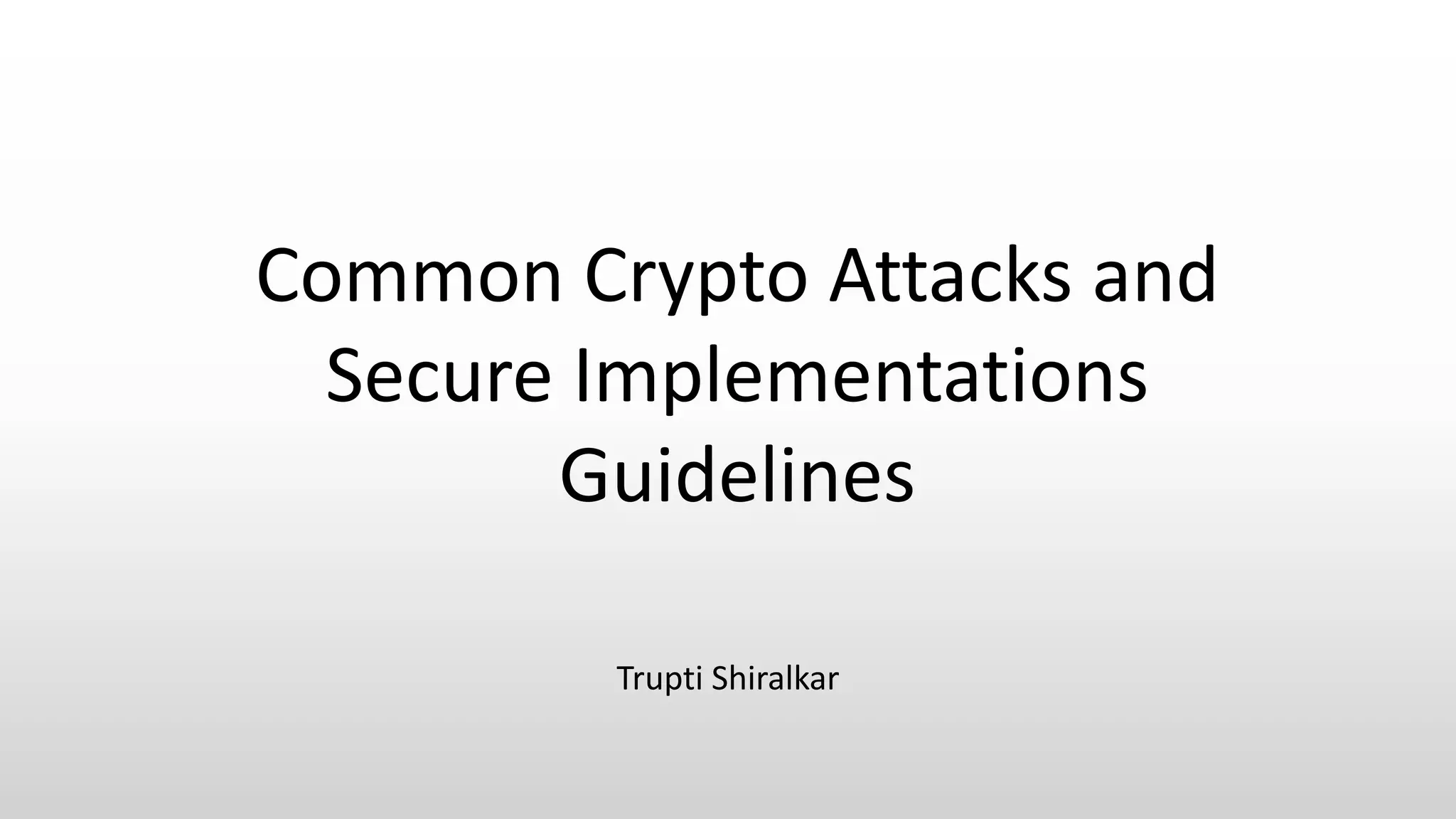 Common Crypto Attacks and Secure Implementations Guidelines

Trupti Shiralkar